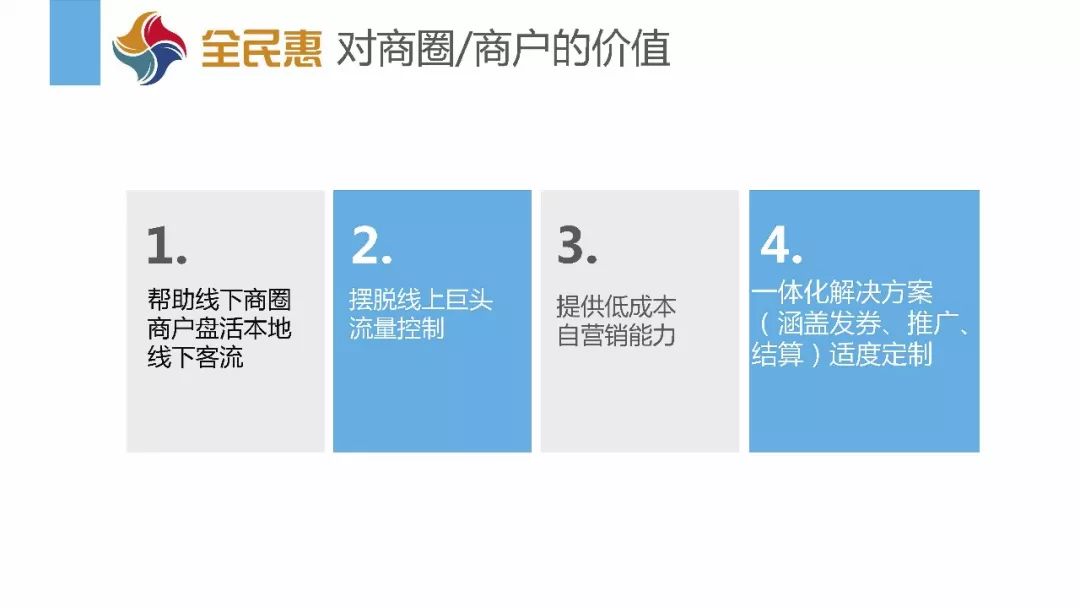 全民惠 对商圈/商户的价值

1.
帮助线下商圈商户盘活本地线下客流

2.
摆脱线上巨头流量控制

3.
提供低成本自营销能力

4.
一体化解决方案（涵盖发券、推广、结算）适度定制